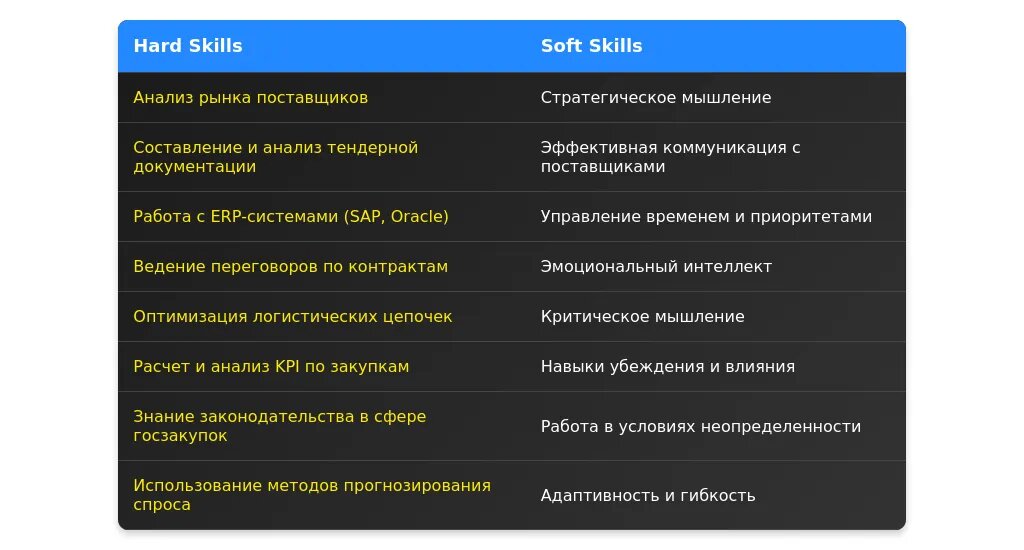 | Hard Skills | Soft Skills |
|---|---|
| Анализ рынка поставщиков | Стратегическое мышление |
| Составление и анализ тендерной документации | Эффективная коммуникация с поставщиками |
| Работа с ERP-системами (SAP, Oracle) | Управление временем и приоритетами |
| Ведение переговоров по контрактам | Эмоциональный интеллект |
| Оптимизация логистических цепочек | Критическое мышление |
| Расчет и анализ KPI по закупкам | Навыки убеждения и влияния |
| Знание законодательства в сфере госзакупок | Работа в условиях неопределенности |
| Использование методов прогнозирования спроса | Адаптивность и гибкость |